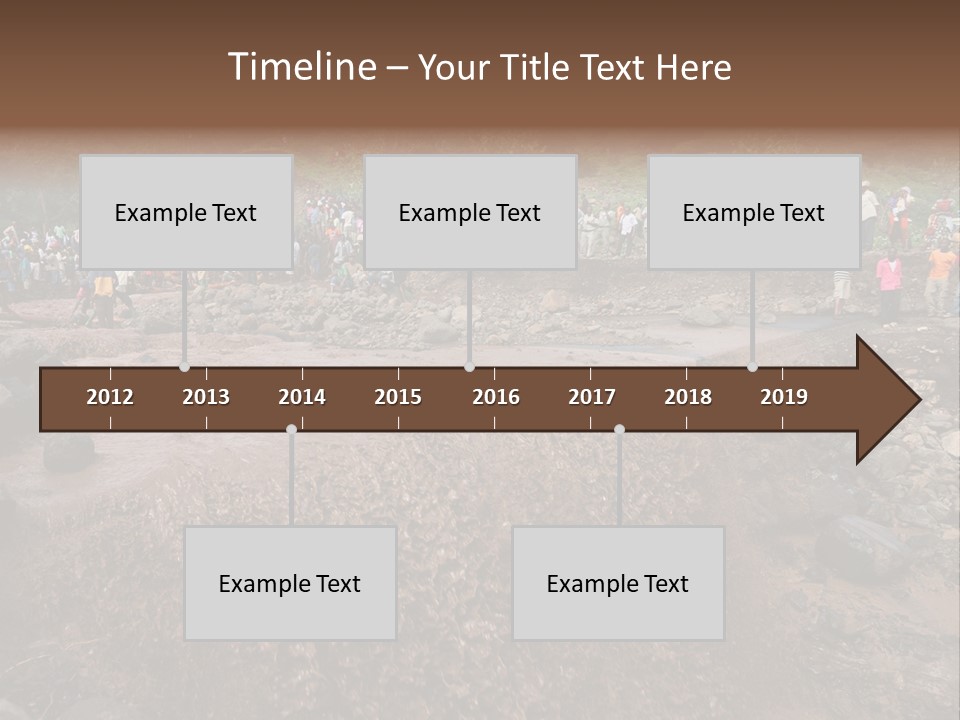 Timeline – Your Title Text Here

Example Text

Example Text

Example Text

2012 2013 2014 2015 2016 2017 2018 2019

Example Text

Example Text